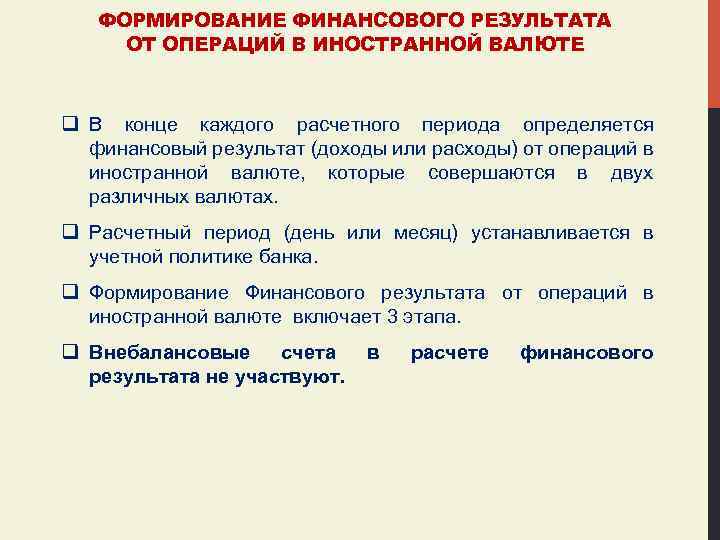 ФОРМИРОВАНИЕ ФИНАНСОВОГО РЕЗУЛЬТАТА ОТ ОПЕРАЦИЙ В ИНОСТРАННОЙ ВАЛЮТЕ

❑ В конце каждого расчетного периода определяется финансовый результат (доходы или расходы) от операций в иностранной валюте, которые совершаются в двух различных валютах.

❑ Расчетный период (день или месяц) устанавливается в учетной политике банка.

❑ Формирование Финансового результата от операций в иностранной валюте включает 3 этапа.

❑ Внебалансовые счета в расчете финансового результата не участвуют.